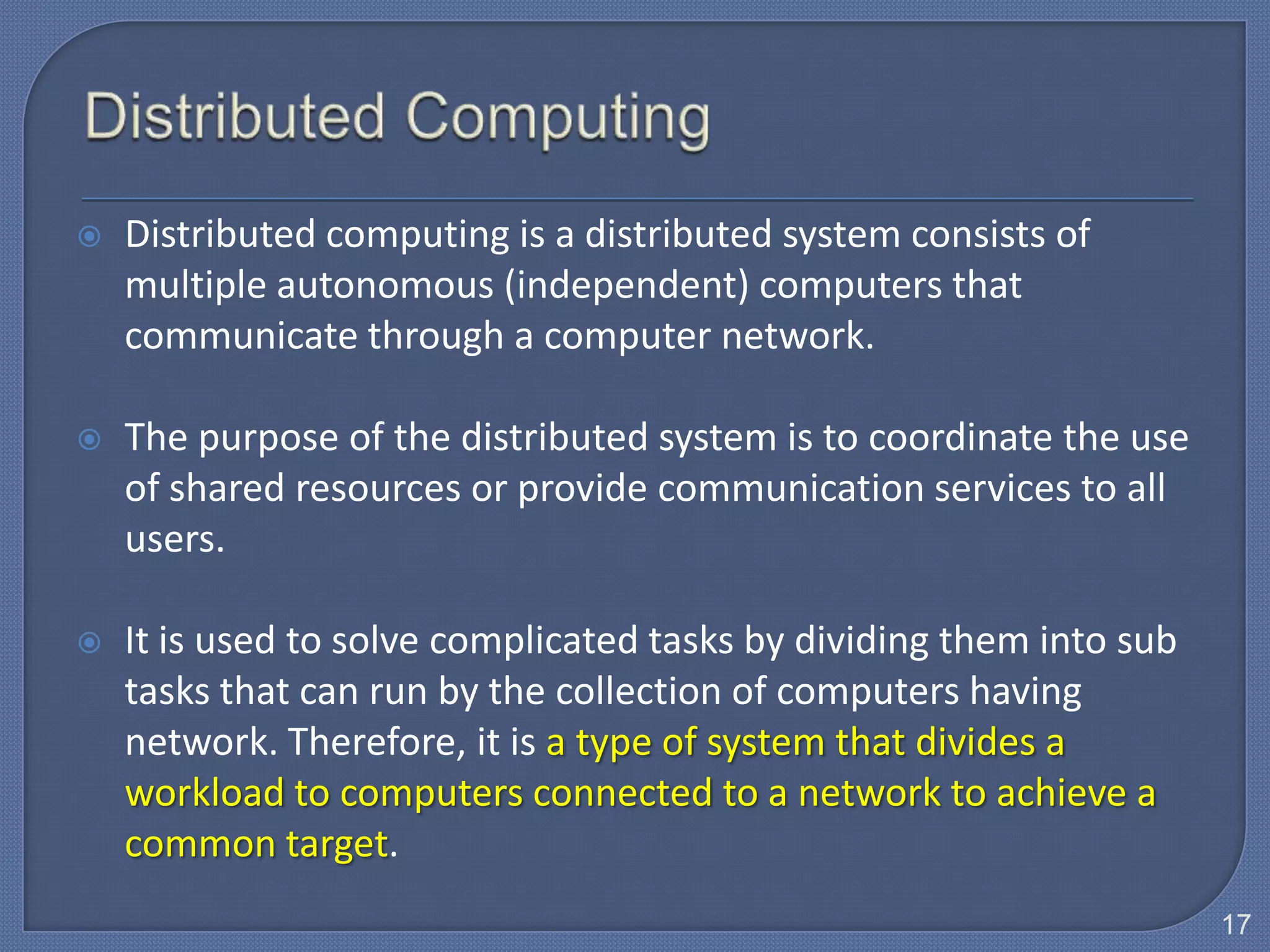 Distributed Computing

Distributed computing is a distributed system consists of multiple autonomous (independent) computers that communicate through a computer network.

The purpose of the distributed system is to coordinate the use of shared resources or provide communication services to all users.

It is used to solve complicated tasks by dividing them into sub tasks that can run by the collection of computers having network. Therefore, it is a type of system that divides a workload to computers connected to a network to achieve a common target.

17